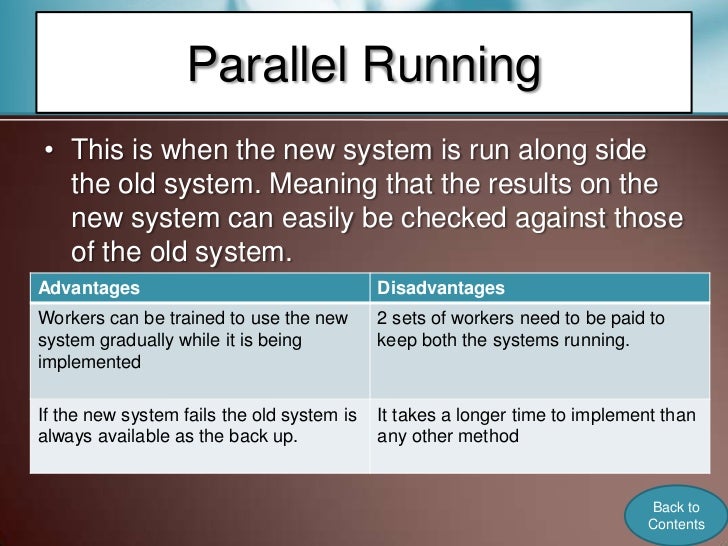 Parallel Running

• This is when the new system is run along side the old system. Meaning that the results on the new system can easily be checked against those of the old system.

| Advantages | Disadvantages |
|---|---|
| Workers can be trained to use the new system gradually while it is being implemented | 2 sets of workers need to be paid to keep both the systems running. |
| If the new system fails the old system is always available as the back up. | It takes a longer time to implement than any other method |

Back to Contents